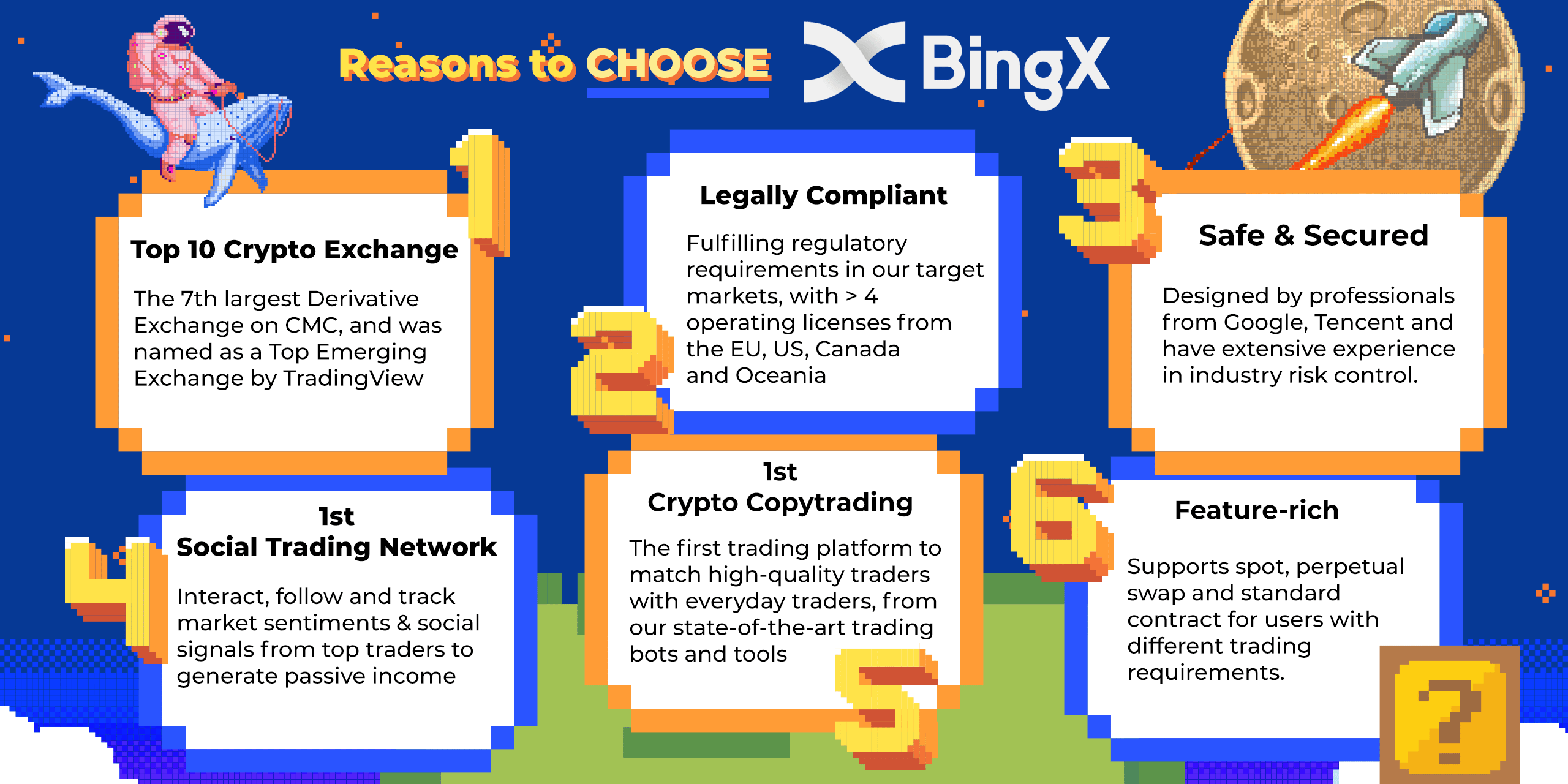 Reasons to CHOOSE BingX

1

Top 10 Crypto Exchange

The 7th largest Derivative Exchange on CMC, and was named as a Top Emerging Exchange by TradingView

2

Legally Compliant

Fulfilling regulatory requirements in our target markets, with > 4 operating licenses from the EU, US, Canada and Oceania

3

Safe & Secured

Designed by professionals from Google, Tencent and have extensive experience in industry risk control.

4

1st
Social Trading Network

Interact, follow and track market sentiments & social signals from top traders to generate passive income

5

1st
Crypto Copytrading

The first trading platform to match high-quality traders with everyday traders, from our state-of-the-art trading bots and tools

6

Feature-rich

Supports spot, perpetual swap and standard contract for users with different trading requirements.

?